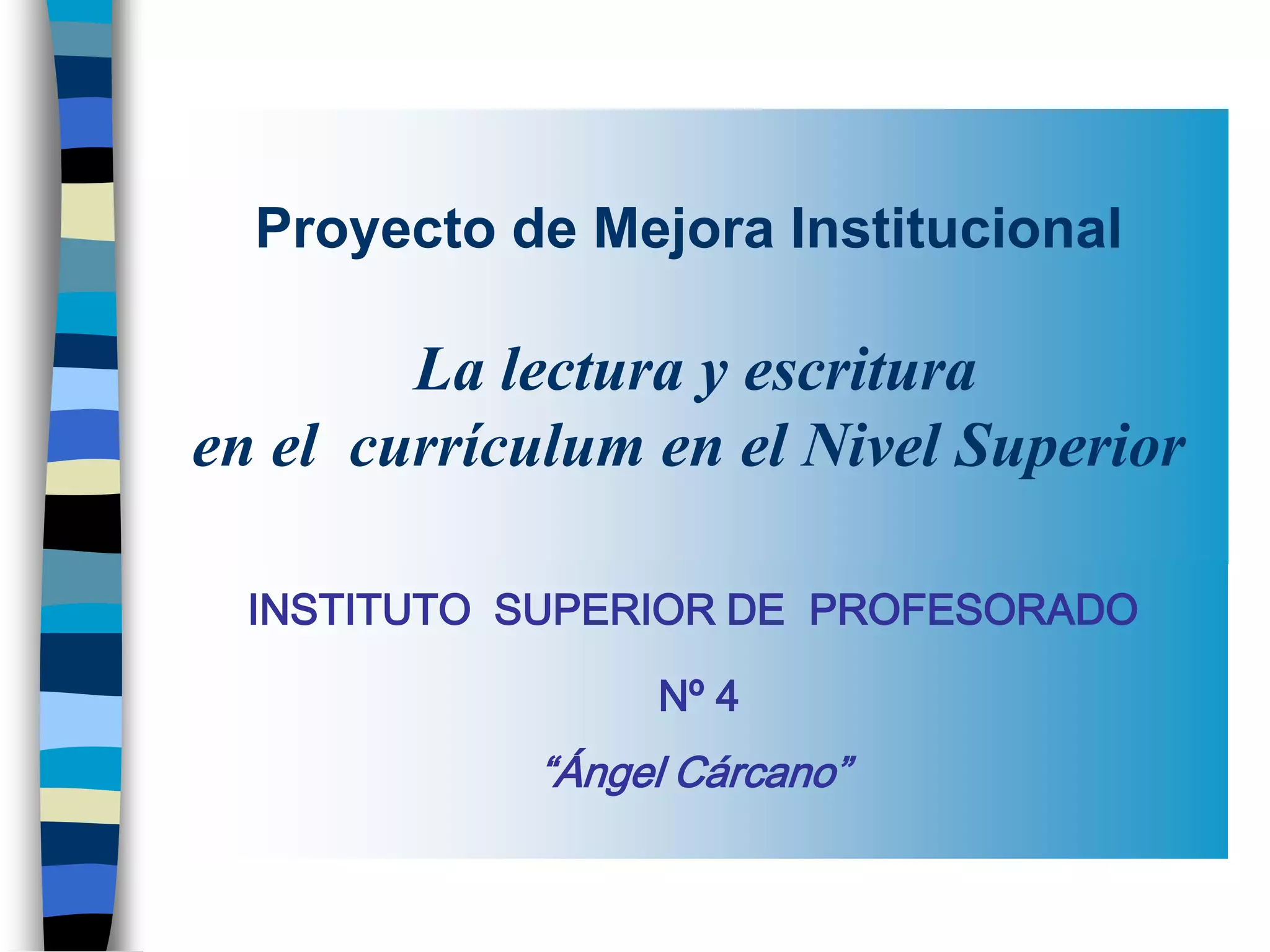 Proyecto de Mejora Institucional

La lectura y escritura en el currículum en el Nivel Superior

INSTITUTO SUPERIOR DE PROFESORADO

Nº 4

“Ángel Cárcano”